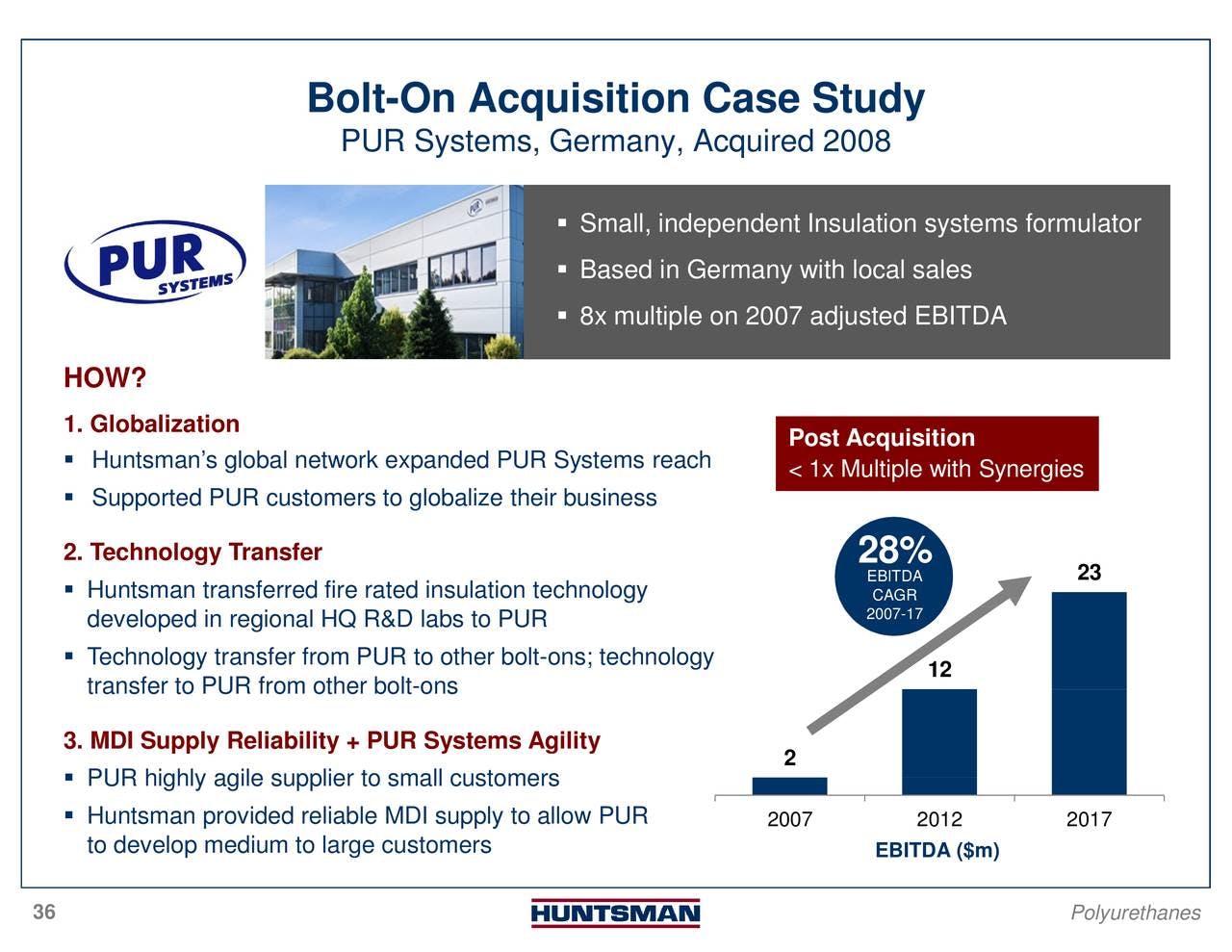 Bolt-On Acquisition Case Study
PUR Systems, Germany, Acquired 2008

PUR SYSTEMS

▪ Small, independent Insulation systems formulator
▪ Based in Germany with local sales
▪ 8x multiple on 2007 adjusted EBITDA

HOW?

1. Globalization
▪ Huntsman's global network expanded PUR Systems reach
▪ Supported PUR customers to globalize their business

2. Technology Transfer
▪ Huntsman transferred fire rated insulation technology developed in regional HQ R&D labs to PUR
▪ Technology transfer from PUR to other bolt-ons; technology transfer to PUR from other bolt-ons

3. MDI Supply Reliability + PUR Systems Agility
▪ PUR highly agile supplier to small customers
▪ Huntsman provided reliable MDI supply to allow PUR to develop medium to large customers

Post Acquisition
< 1x Multiple with Synergies

28%
EBITDA
CAGR
2007-17

2
12
23
2007
2012
2017
EBITDA ($m)

36
HUNTSMAN
Polyurethanes